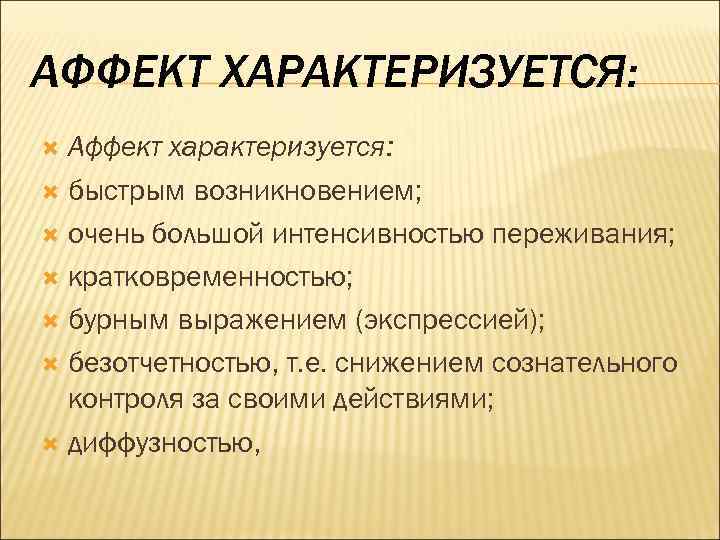 АФФЕКТ ХАРАКТЕРИЗУЕТСЯ:

Аффект характеризуется:

быстрым возникновением;

очень большой интенсивностью переживания;

кратковременностью;

бурным выражением (экспрессией);

безотчетностью, т.е. снижением сознательного контроля за своими действиями;

диффузностью,